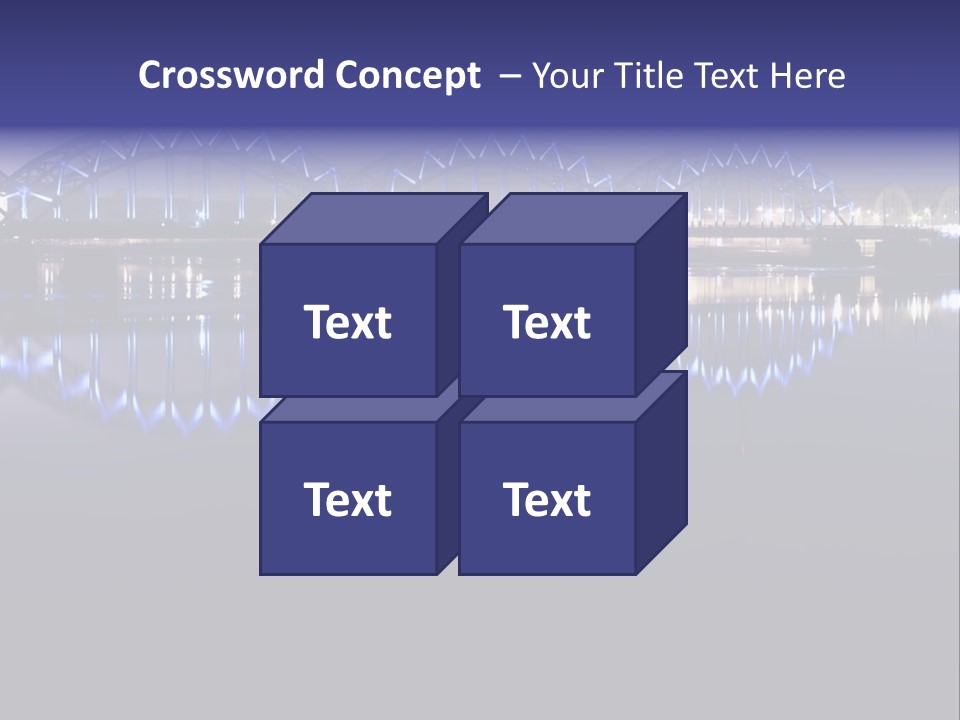 Crossword Concept – Your Title Text Here

Text

Text

Text

Text